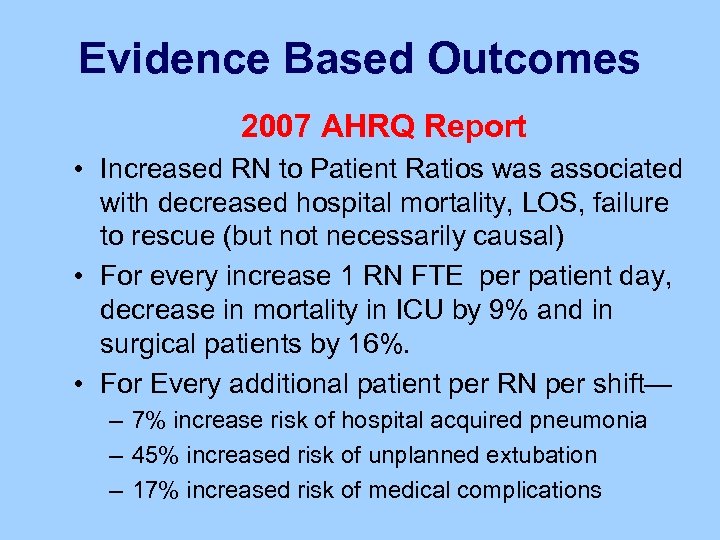 Evidence Based Outcomes

2007 AHRQ Report

• Increased RN to Patient Ratios was associated with decreased hospital mortality, LOS, failure to rescue (but not necessarily causal)
• For every increase 1 RN FTE per patient day, decrease in mortality in ICU by 9% and in surgical patients by 16%.
• For Every additional patient per RN per shift—
– 7% increase risk of hospital acquired pneumonia
– 45% increased risk of unplanned extubation
– 17% increased risk of medical complications